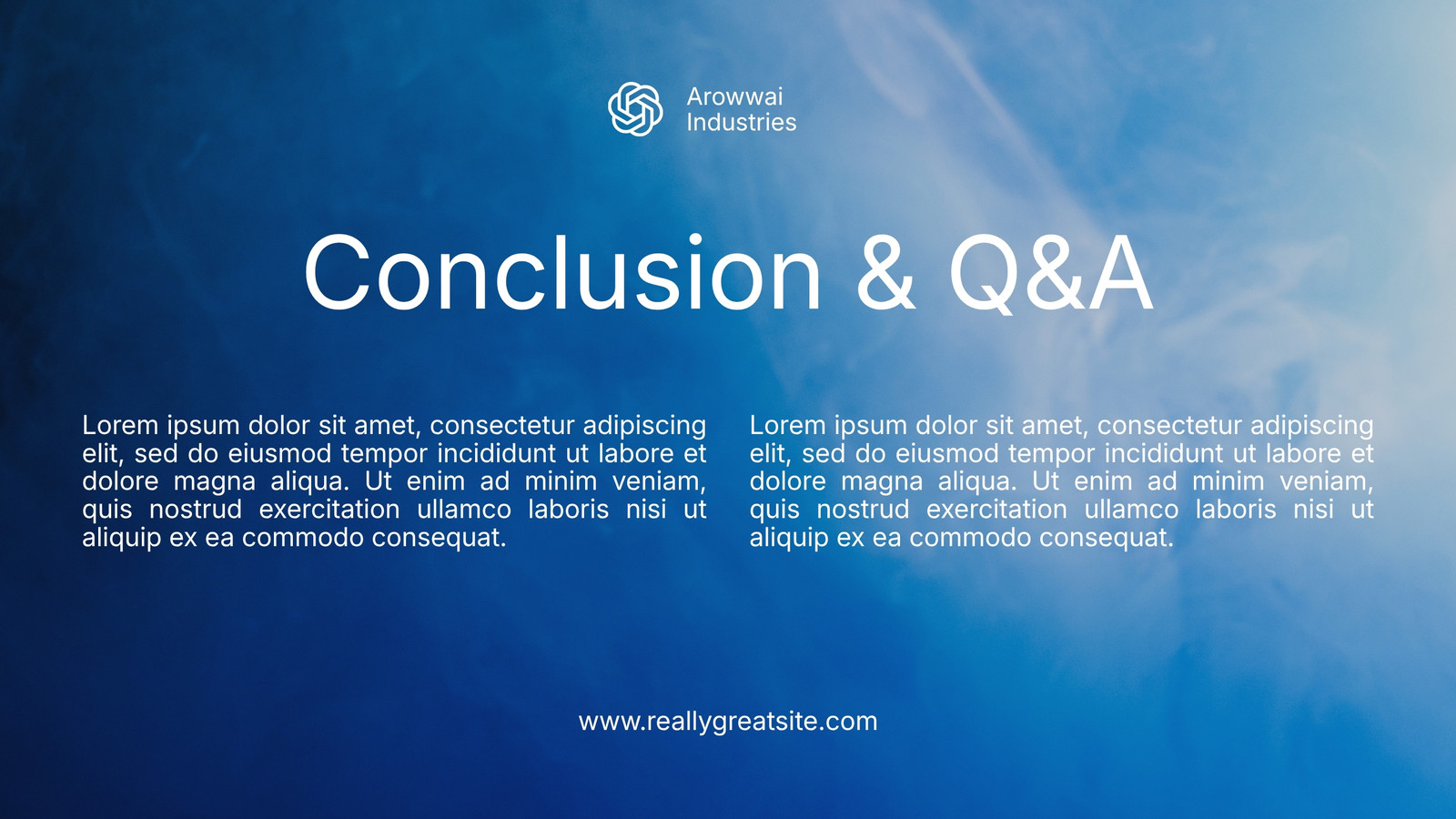 Arowwai Industries

Conclusion & Q&A

Lorem ipsum dolor sit amet, consectetur adipiscing elit, sed do eiusmod tempor incididunt ut labore et dolore magna aliqua. Ut enim ad minim veniam, quis nostrud exercitation ullamco laboris nisi ut aliquip ex ea commodo consequat.

Lorem ipsum dolor sit amet, consectetur adipiscing elit, sed do eiusmod tempor incididunt ut labore et dolore magna aliqua. Ut enim ad minim veniam, quis nostrud exercitation ullamco laboris nisi ut aliquip ex ea commodo consequat.

www.reallygreatsite.com